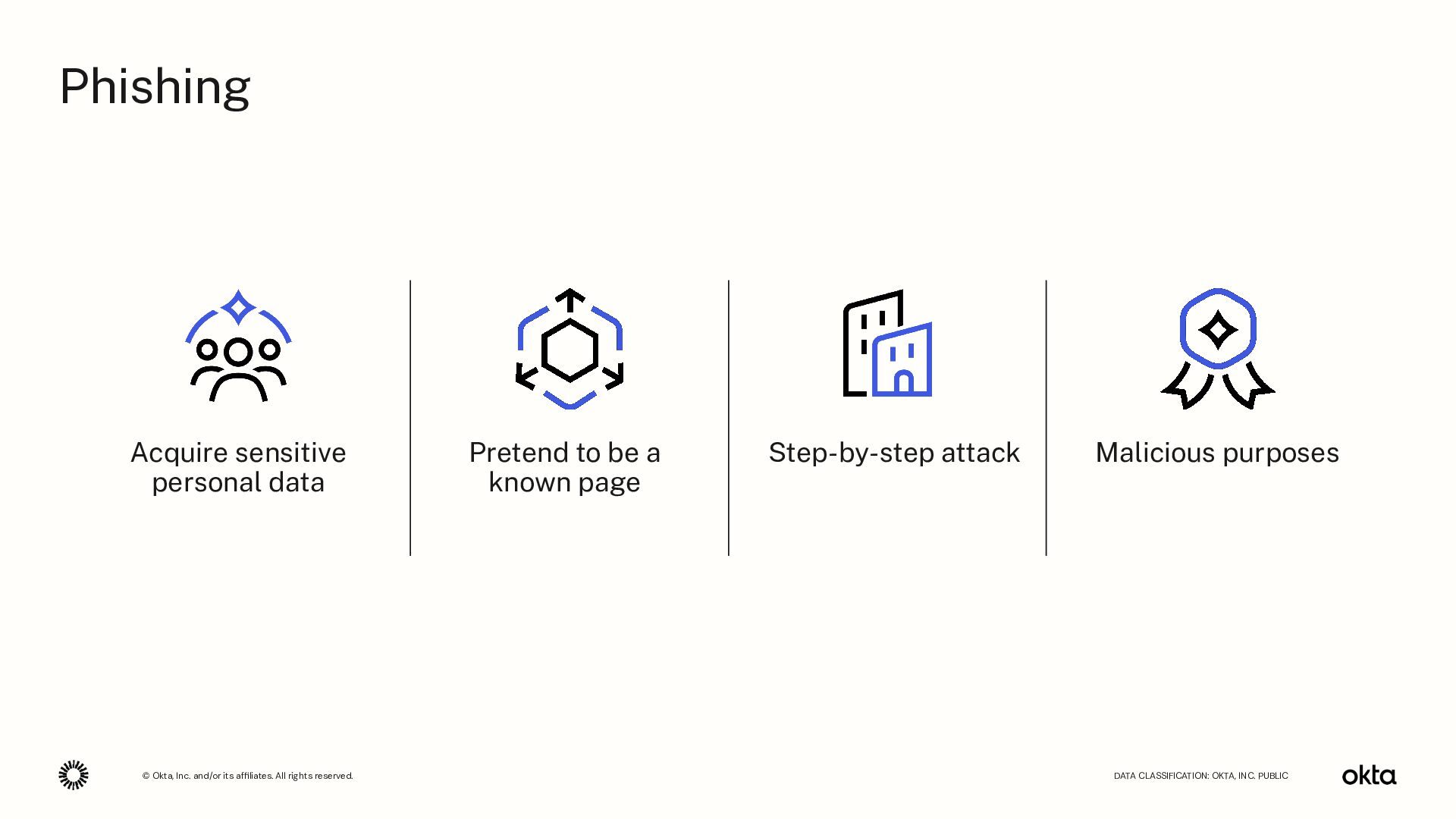 Phishing

Acquire sensitive personal data

Pretend to be a known page

Step-by-step attack

Malicious purposes

© Okta, Inc. and/or its affiliates. All rights reserved.

DATA CLASSIFICATION: OKTA, INC. PUBLIC

okta